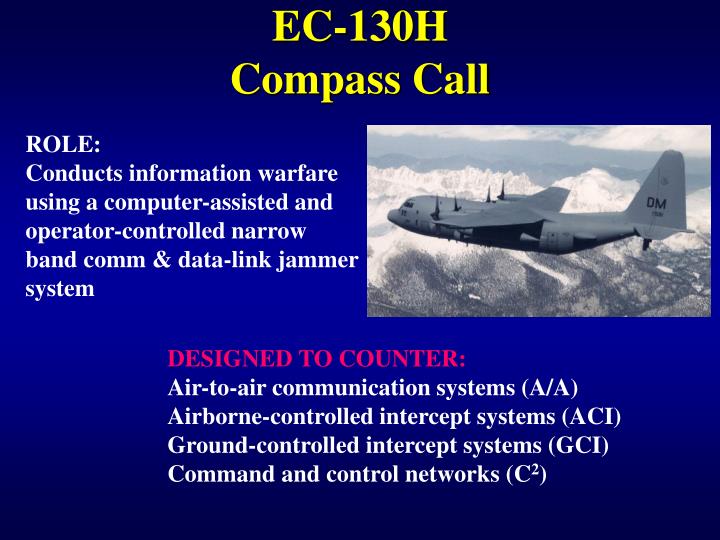 EC-130H
Compass Call

ROLE:
Conducts information warfare using a computer-assisted and operator-controlled narrow band comm & data-link jammer system

DM

DESIGNED TO COUNTER:
Air-to-air communication systems (A/A)
Airborne-controlled intercept systems (ACI)
Ground-controlled intercept systems (GCI)
Command and control networks ($C^2$)